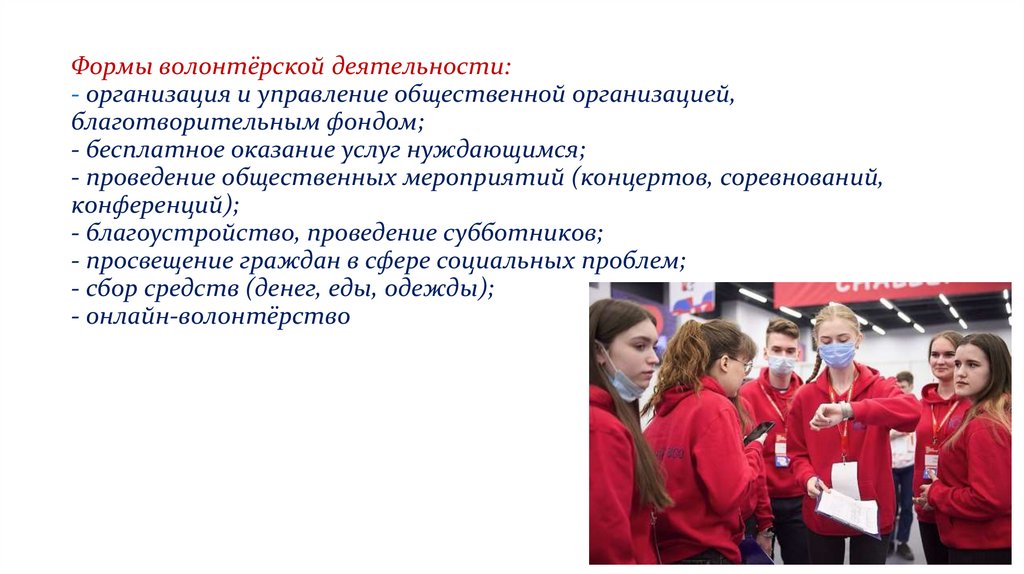 Формы волонтёрской деятельности:
- организация и управление общественной организацией, благотворительным фондом;
- бесплатное оказание услуг нуждающимся;
- проведение общественных мероприятий (концертов, соревнований, конференций);
- благоустройство, проведение субботников;
- просвещение граждан в сфере социальных проблем;
- сбор средств (денег, еды, одежды);
- онлайн-волонтёрство